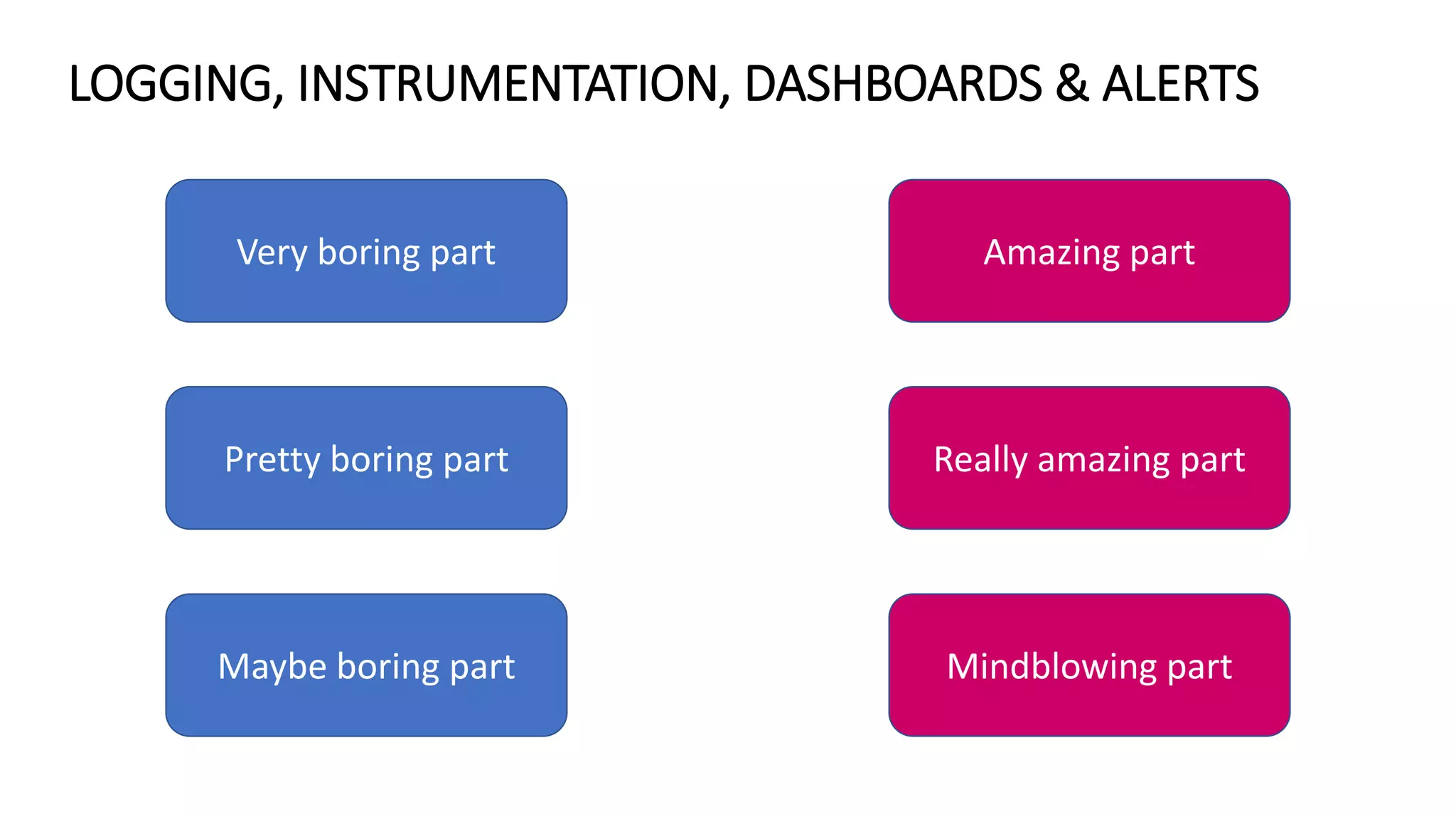 LOGGING, INSTRUMENTATION, DASHBOARDS & ALERTS

Very boring part

Pretty boring part

Maybe boring part

Amazing part

Really amazing part

Mindblowing part